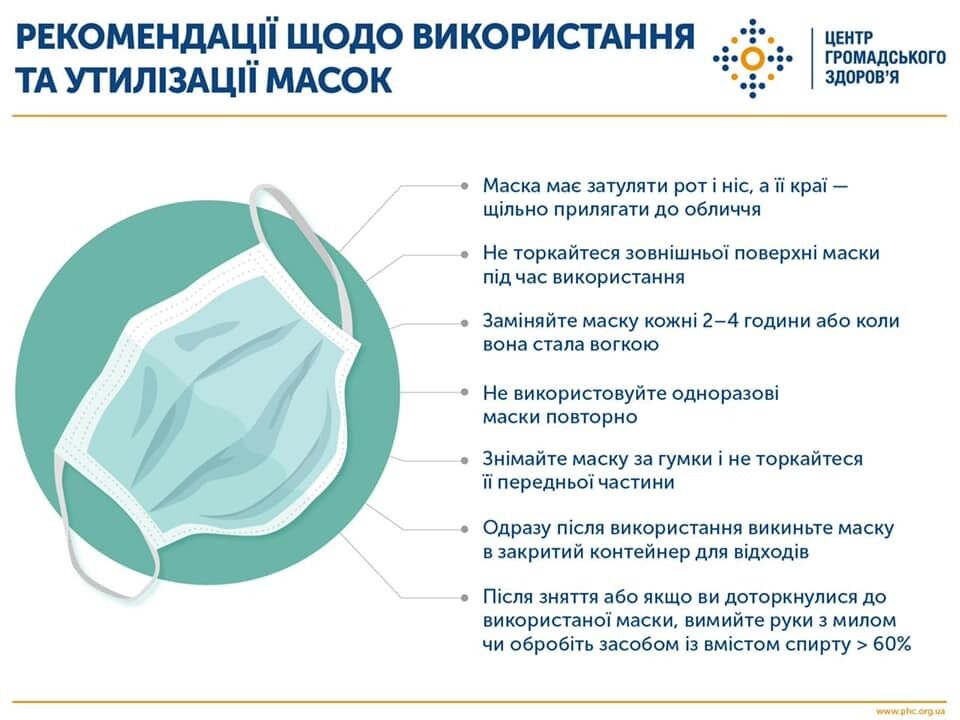 РЕКОМЕНДАЦІЇ ЩОДО ВИКОРИСТАННЯ ТА УТИЛІЗАЦІЇ МАСОК

ЦЕНТР ГРОМАДСЬКОГО ЗДОРОВ'Я

Маска має затуляти рот і ніс, а її краї — щільно прилягати до обличчя

Не торкайтеся зовнішньої поверхні маски під час використання

Заміняйте маску кожні 2–4 години або коли вона стала вогкою

Не використовуйте одноразові маски повторно

Знімайте маску за гумки і не торкайтеся її передньої частини

Одразу після використання викиньте маску в закритий контейнер для відходів

Після зняття або якщо ви доторкнулися до використаної маски, вимийте руки з милом чи обробіть засобом із вмістом спирту > 60%

www.phc.org.ua